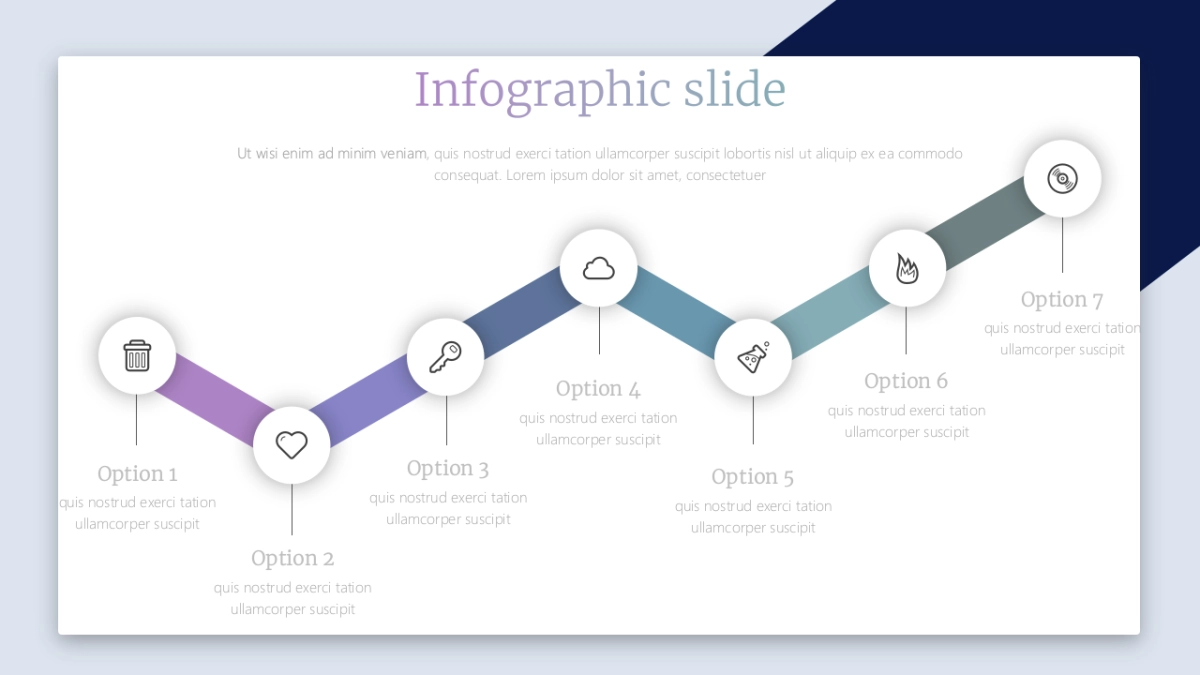 Infographic slide

Ut wisi enim ad minim veniam, quis nostrud exerci tation ullamcorper suscipit lobortis nisl ut aliquip ex ea commodo consequat. Lorem ipsum dolor sit amet, consectetuer

Option 1
quis nostrud exerci tation ullamcorper suscipit

Option 2
quis nostrud exerci tation ullamcorper suscipit

Option 3
quis nostrud exerci tation ullamcorper suscipit

Option 4
quis nostrud exerci tation ullamcorper suscipit

Option 5
quis nostrud exerci tation ullamcorper suscipit

Option 6
quis nostrud exerci tation ullamcorper suscipit

Option 7
quis nostrud exerci tation ullamcorper suscipit